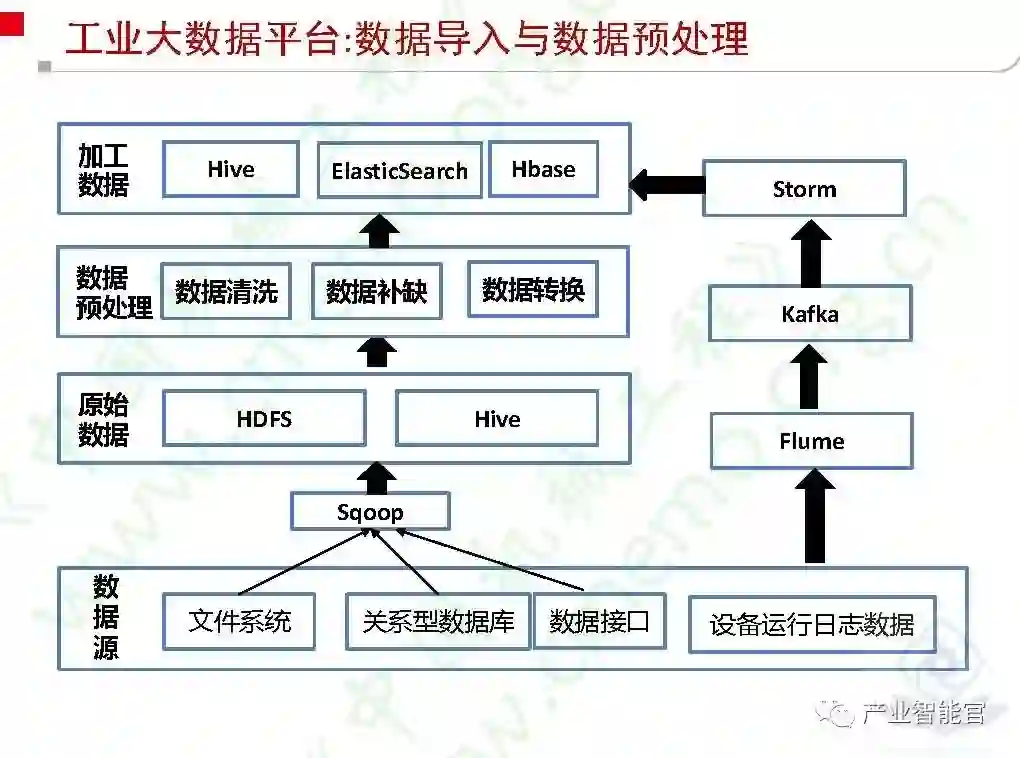 工业大数据平台:数据导入与数据预处理

加工数据
Hive
ElasticSearch
Hbase

Storm

数据预处理
数据清洗
数据补缺
数据转换

Kafka

原始数据
HDFS
Hive

Flume

Sqoop

数据源
文件系统
关系型数据库
数据接口
设备运行日志数据

产业智能官